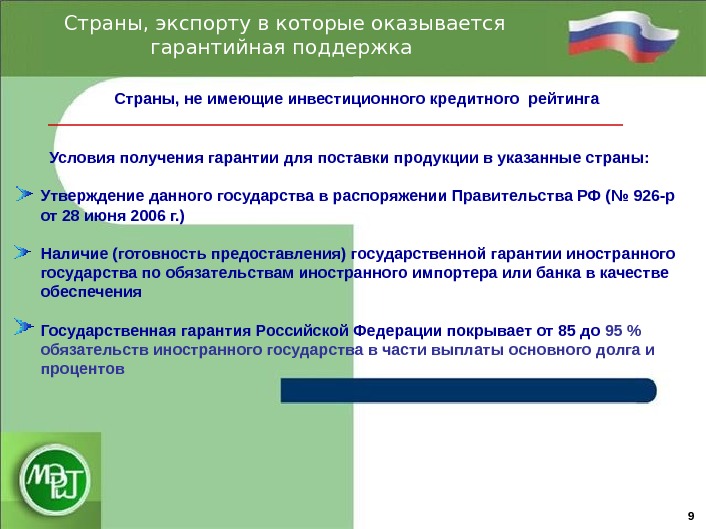 Страны, экспорту в которые оказывается гарантийная поддержка

Страны, не имеющие инвестиционного кредитного рейтинга

Условия получения гарантии для поставки продукции в указанные страны:

Утверждение данного государства в распоряжении Правительства РФ (№ 926-р от 28 июня 2006 г.)

Наличие (готовность предоставления) государственной гарантии иностранного государства по обязательствам иностранного импортера или банка в качестве обеспечения

Государственная гарантия Российской Федерации покрывает от 85 до 95 % обязательств иностранного государства в части выплаты основного долга и процентов

МЭРТ

9